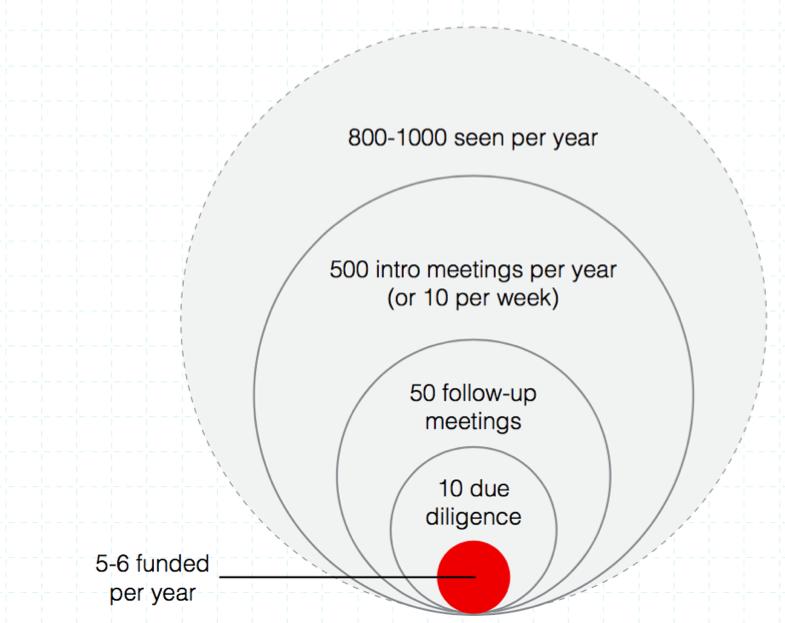 800-1000 seen per year

500 intro meetings per year
(or 10 per week)

50 follow-up
meetings

10 due
diligence

5-6 funded
per year